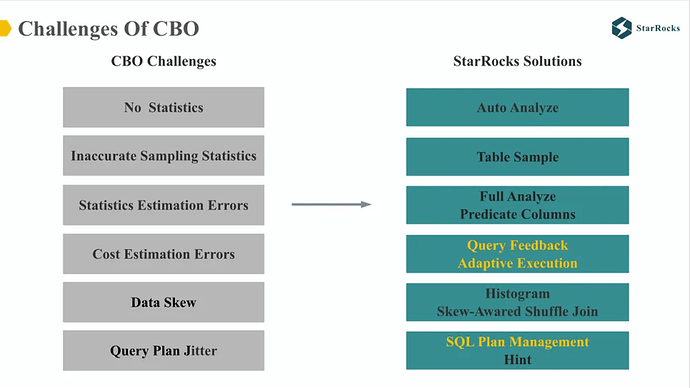 Challenges Of CBO

StarRocks

CBO Challenges

No Statistics

Inaccurate Sampling Statistics

Statistics Estimation Errors

Cost Estimation Errors

Data Skew

Query Plan Jitter

StarRocks Solutions

Auto Analyze

Table Sample

Full Analyze
Predicate Columns

Query Feedback
Adaptive Execution

Histogram
Skew-Awared Shuffle Join

SQL Plan Management
Hint